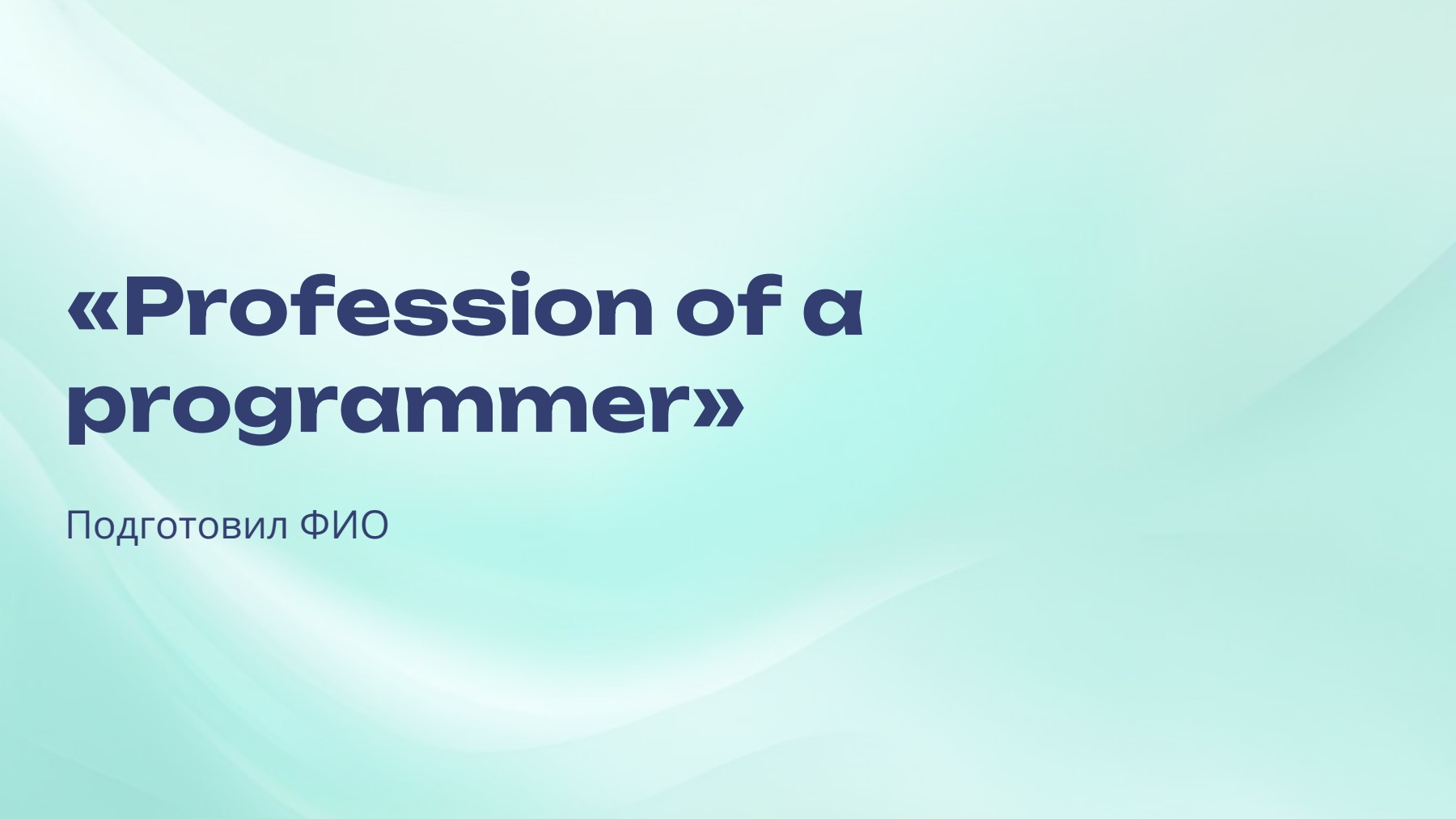 «Profession of a programmer»

Подготовил ФИО